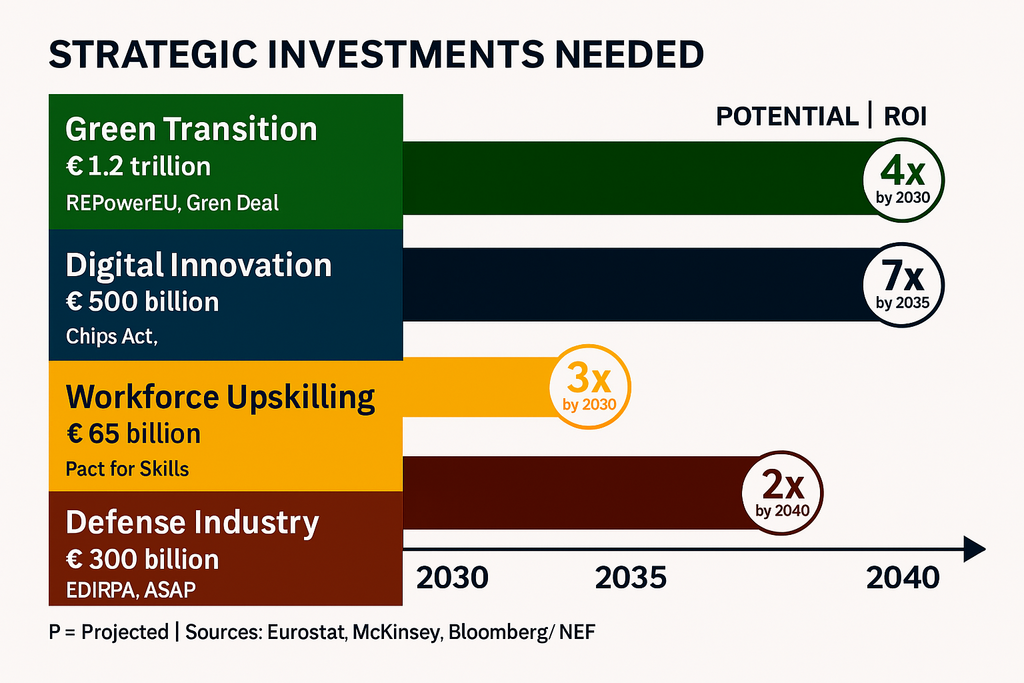 STRATEGIC INVESTMENTS NEEDED

POTENTIAL | ROI

Green Transition
€ 1.2 trillion
REPowerEU, Gren Deal

4x
by 2030

Digital Innovation
€ 500 billion
Chips Act,

7x
by 2035

Workforce Upskilling
€ 65 billion
Pact for Skills

3x
by 2030

Defense Industry
€ 300 billion
EDIRPA, ASAP

2x
by 2040

2030 2035 2040

P = Projected | Sources: Eurostat, McKinsey, Bloomberg/ NEF